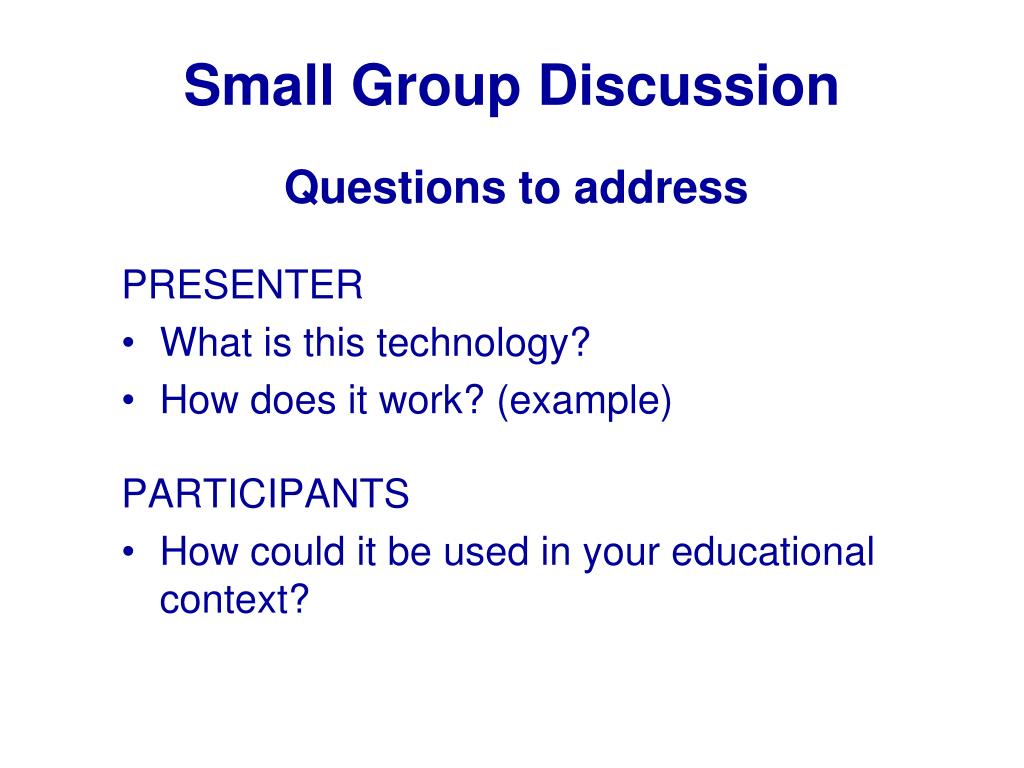 Small Group Discussion

Questions to address

PRESENTER
• What is this technology?
• How does it work? (example)

PARTICIPANTS
• How could it be used in your educational context?